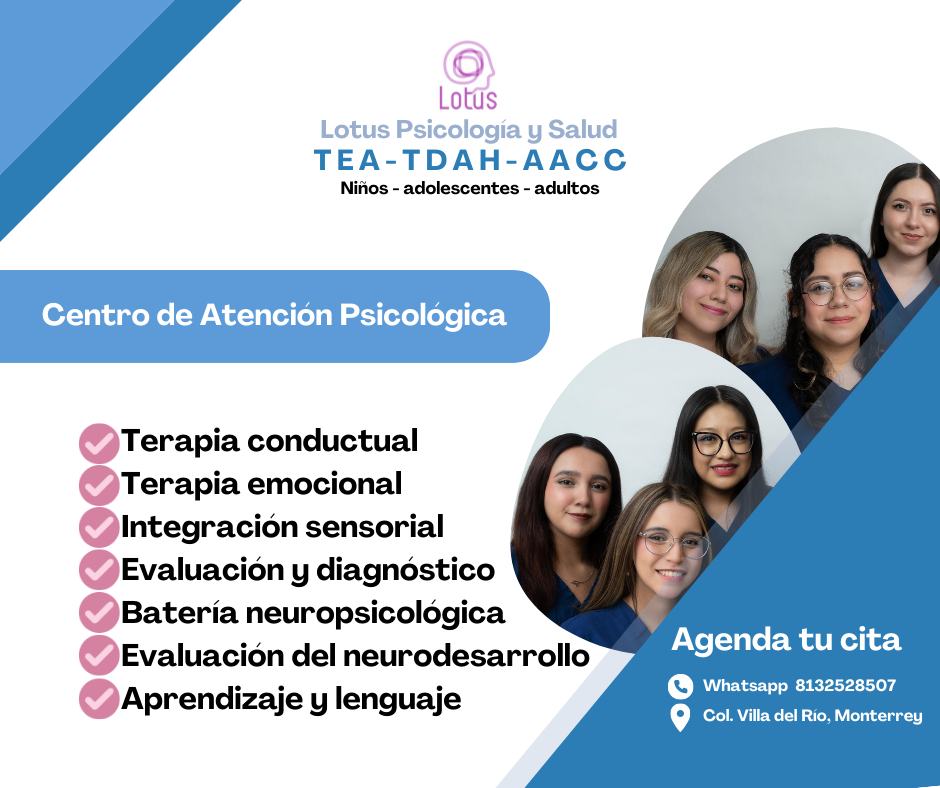 Lotus

Lotus Psicología y Salud
TEA-TDAH-AACC
Niños - adolescentes - adultos

Centro de Atención Psicológica

✓ Terapia conductual
✓ Terapia emocional
✓ Integración sensorial
✓ Evaluación y diagnóstico
✓ Batería neuropsicológica
✓ Evaluación del neurodesarrollo
✓ Aprendizaje y lenguaje

Agenda tu cita
Whatsapp 8132528507
Col. Villa del Río, Monterrey